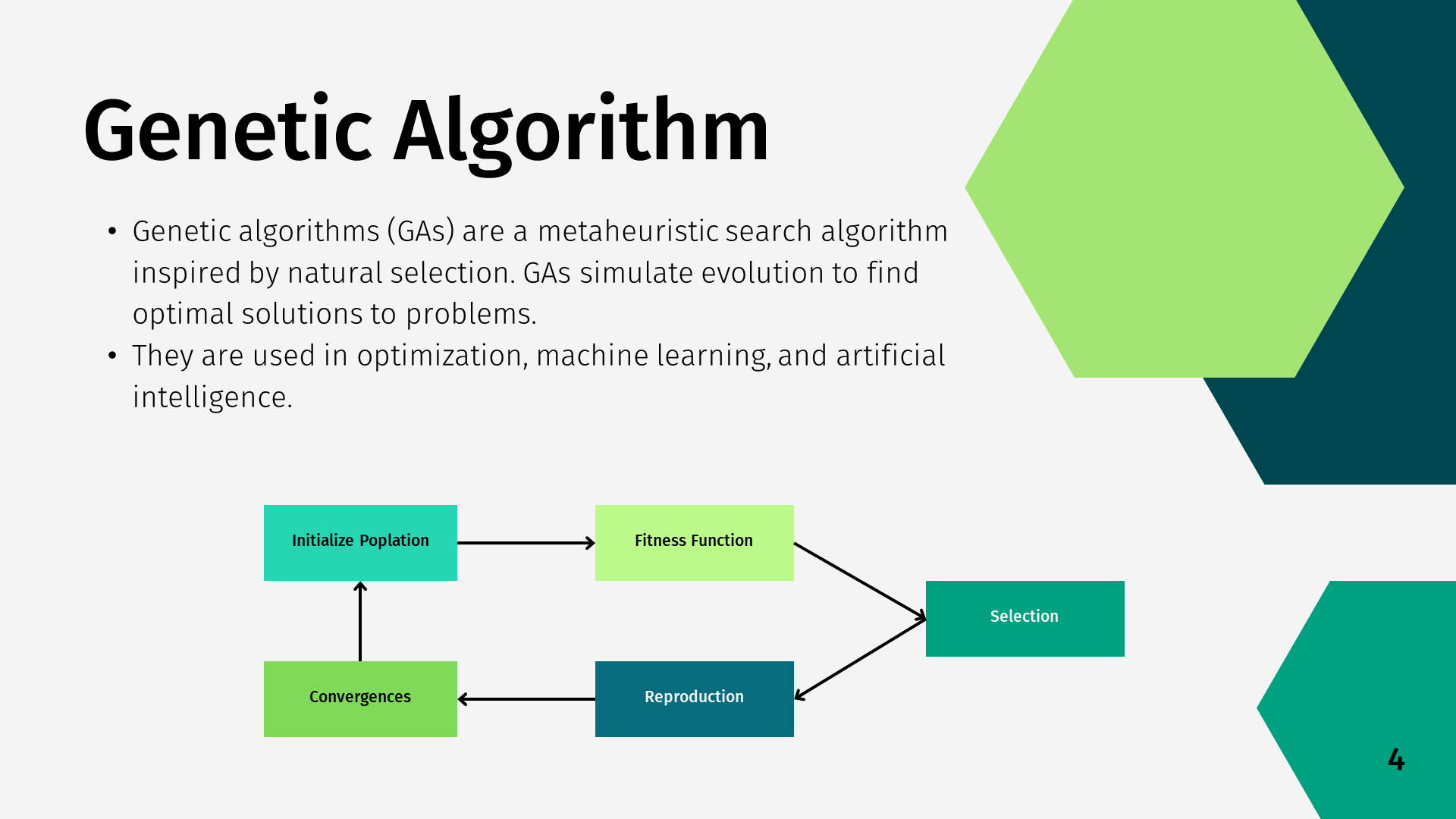 Genetic Algorithm

• Genetic algorithms (GAs) are a metaheuristic search algorithm inspired by natural selection. GAs simulate evolution to find optimal solutions to problems.
• They are used in optimization, machine learning, and artificial intelligence.

Initialize Poplation

Fitness Function

Selection

Reproduction

Convergences

4